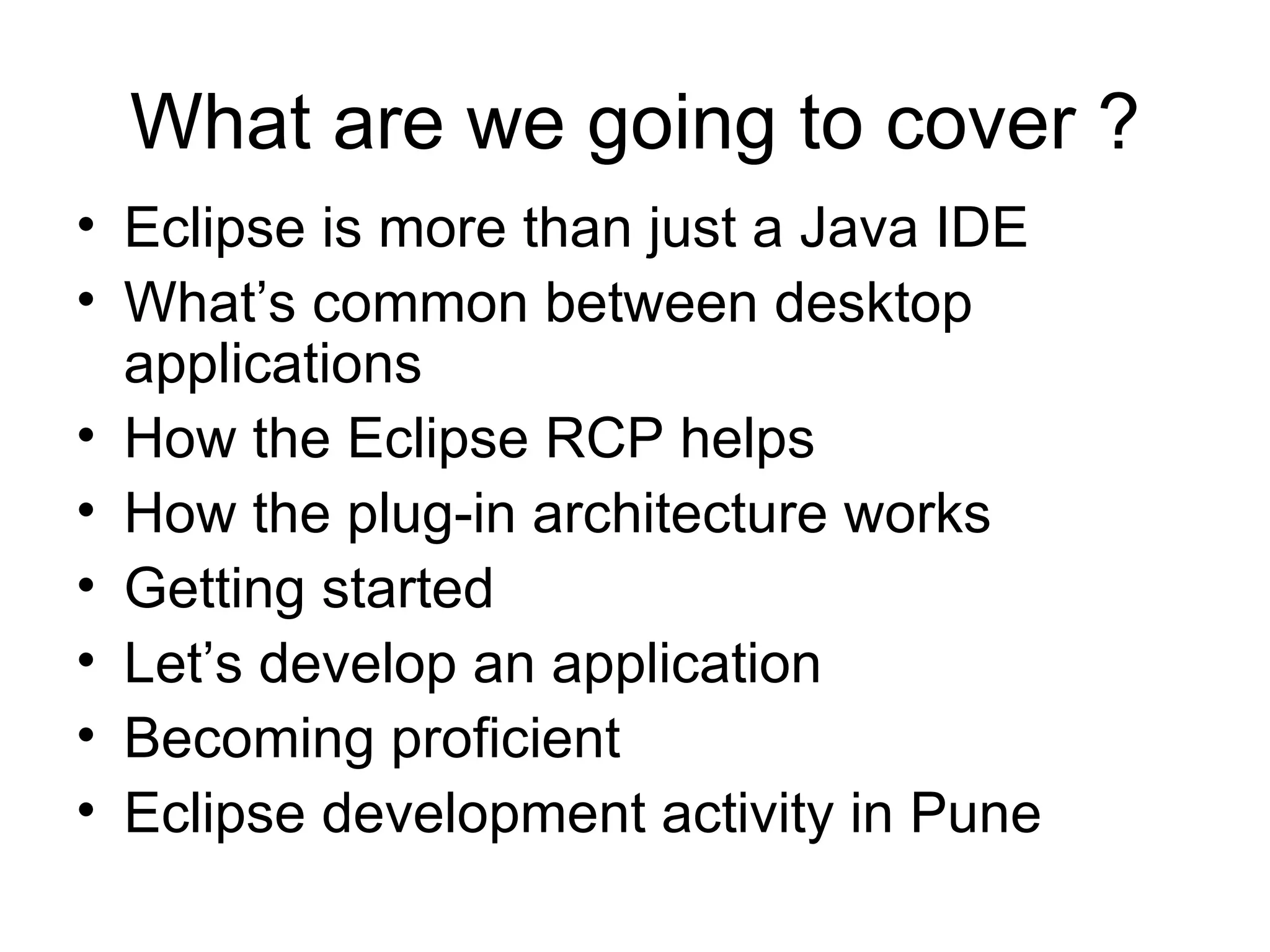 What are we going to cover ?

• Eclipse is more than just a Java IDE
• What’s common between desktop applications
• How the Eclipse RCP helps
• How the plug-in architecture works
• Getting started
• Let’s develop an application
• Becoming proficient
• Eclipse development activity in Pune